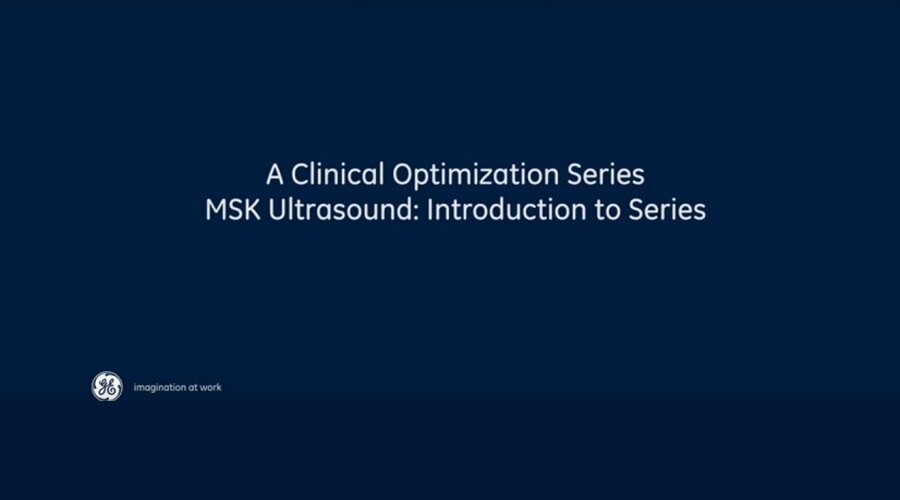 A Clinical Optimization Series
MSK Ultrasound: Introduction to Series

GE imagination at work